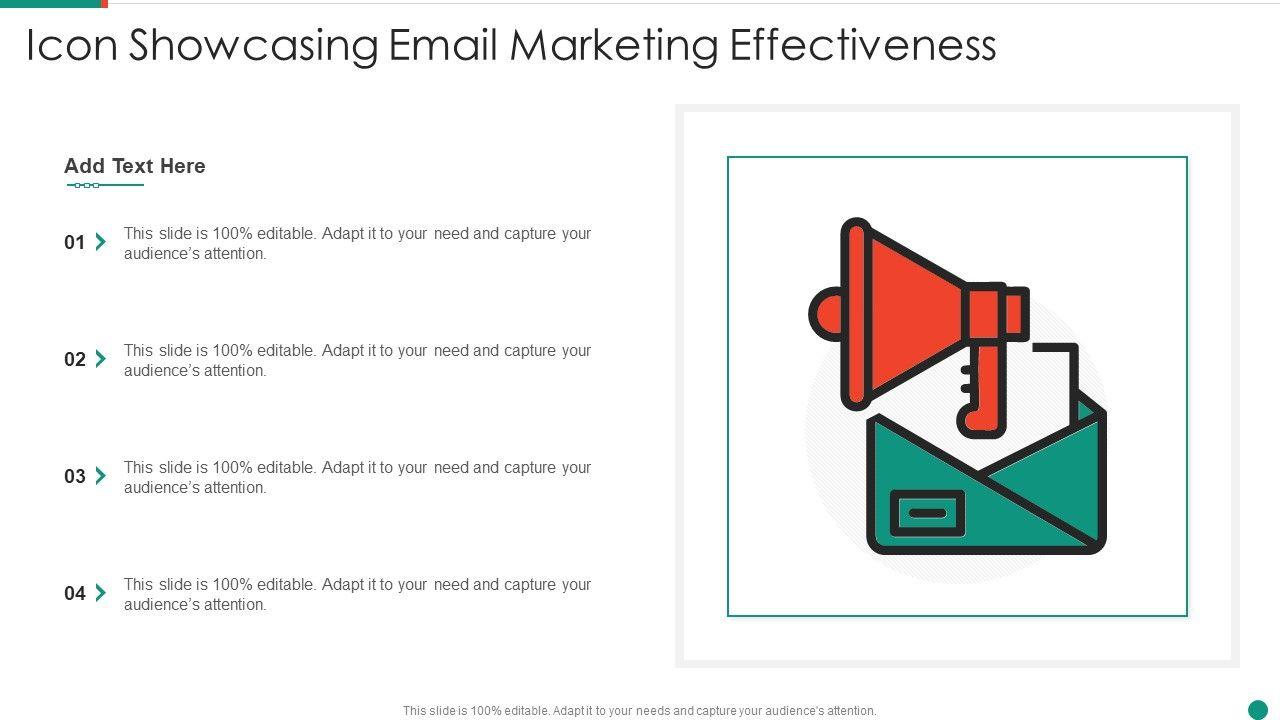 Icon Showcasing Email Marketing Effectiveness

Add Text Here

01 This slide is 100% editable. Adapt it to your need and capture your audience's attention.

02 This slide is 100% editable. Adapt it to your need and capture your audience's attention.

03 This slide is 100% editable. Adapt it to your need and capture your audience's attention.

04 This slide is 100% editable. Adapt it to your need and capture your audience's attention.

This slide is 100% editable. Adapt it to your needs and capture your audience's attention.